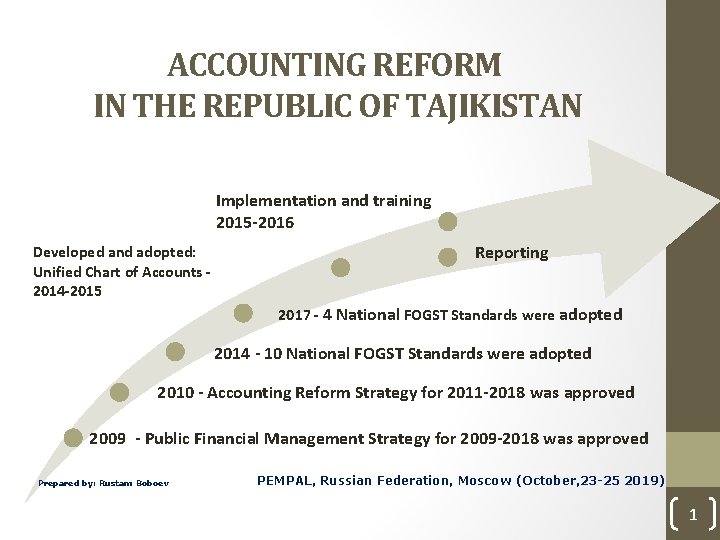 ACCOUNTING REFORM
IN THE REPUBLIC OF TAJIKISTAN

Implementation and training 2015-2016

Developed and adopted: Unified Chart of Accounts - 2014-2015

Reporting

2017 - 4 National FOGST Standards were adopted

2014 - 10 National FOGST Standards were adopted

2010 - Accounting Reform Strategy for 2011-2018 was approved

2009 - Public Financial Management Strategy for 2009-2018 was approved

Prepared by: Rustam Boboev

PEMPAL, Russian Federation, Moscow (October,23-25 2019)

1